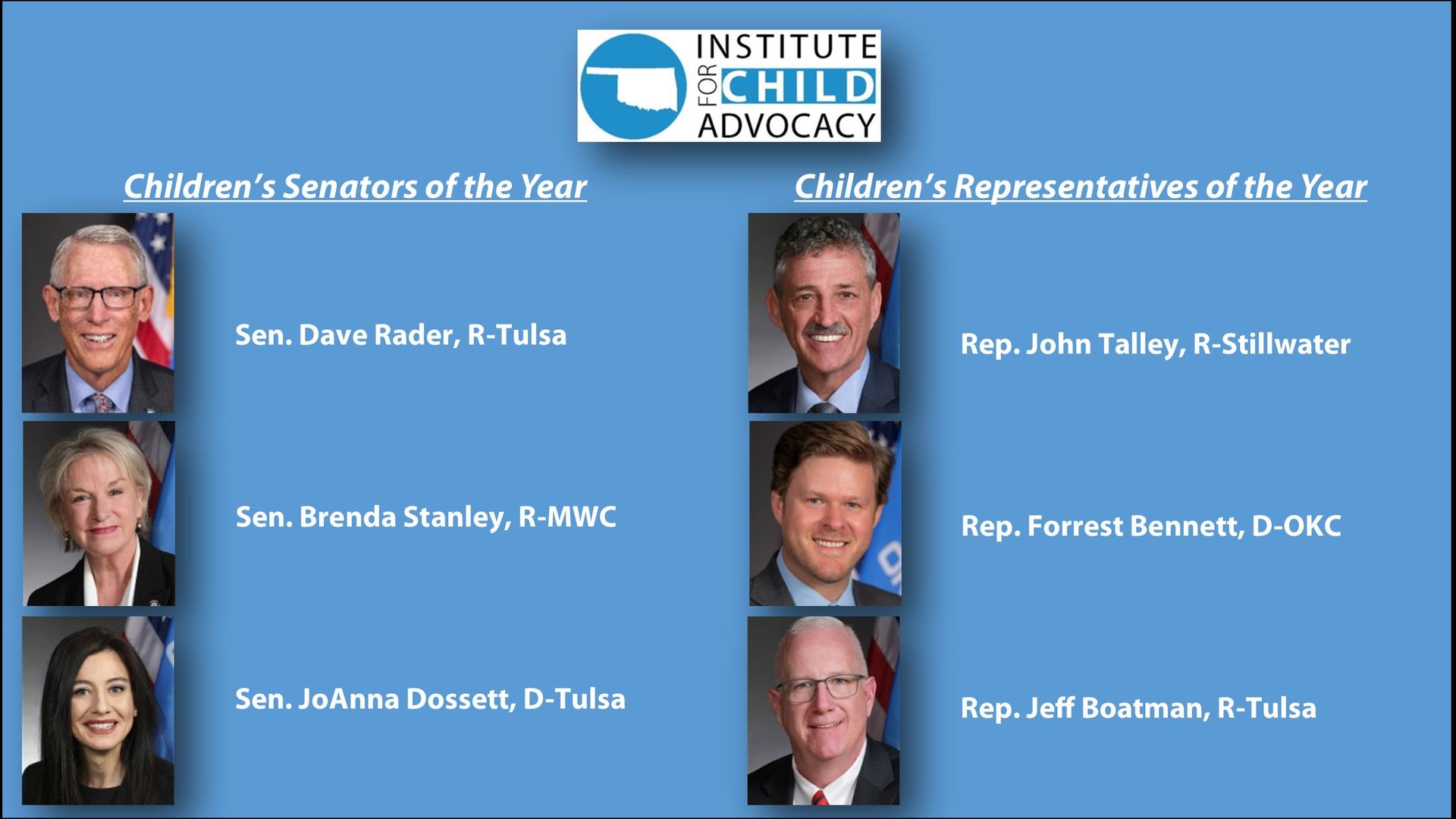 INSTITUTE FOR CHILD ADVOCACY

Children's Senators of the Year

Sen. Dave Rader, R-Tulsa

Sen. Brenda Stanley, R-MWC

Sen. JoAnna Dossett, D-Tulsa

Children's Representatives of the Year

Rep. John Talley, R-Stillwater

Rep. Forrest Bennett, D-OKC

Rep. Jeff Boatman, R-Tulsa